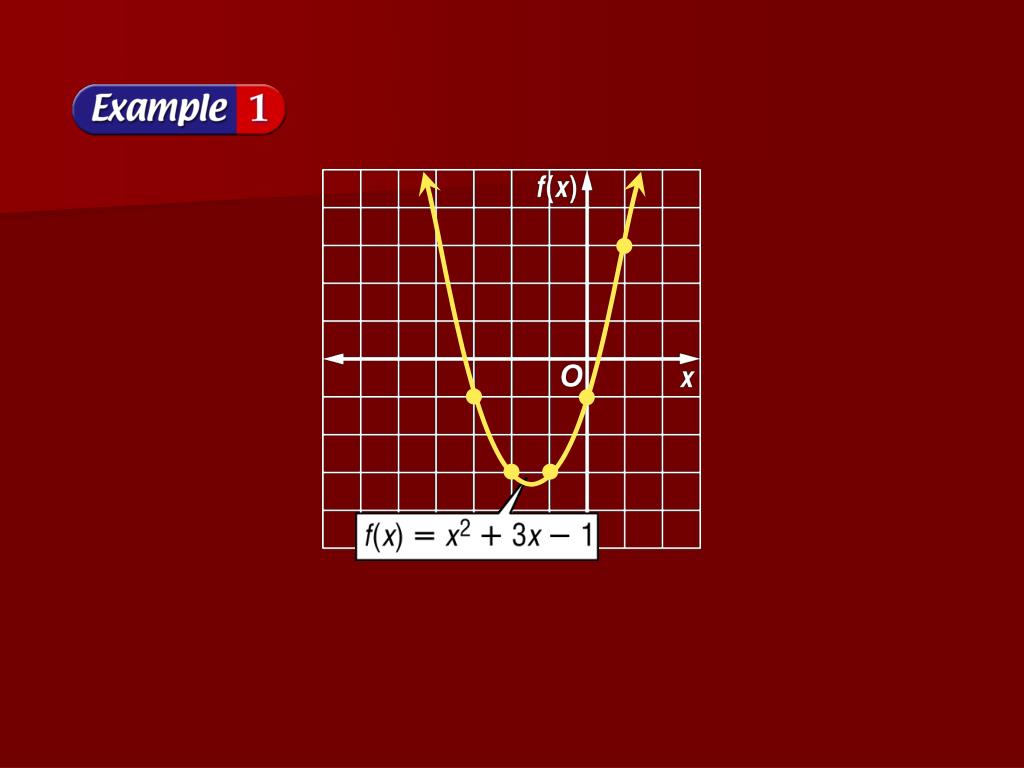 Example 1

$f(x)$

$O$

$x$

$f(x) = x^2 + 3x - 1$